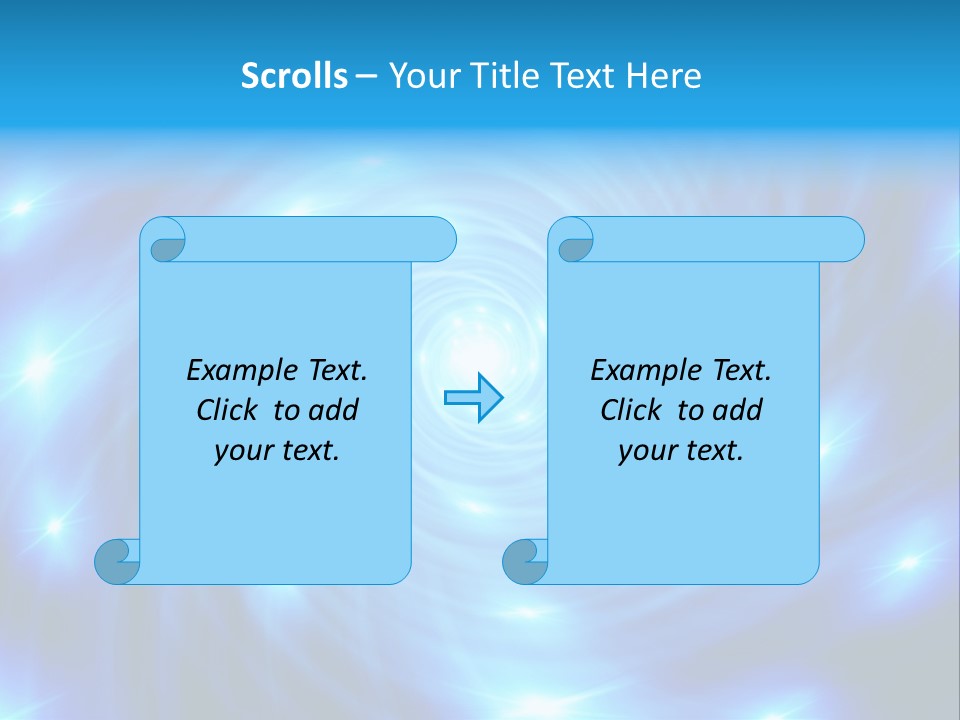 Scrolls – Your Title Text Here

Example Text. Click to add your text.

Example Text. Click to add your text.